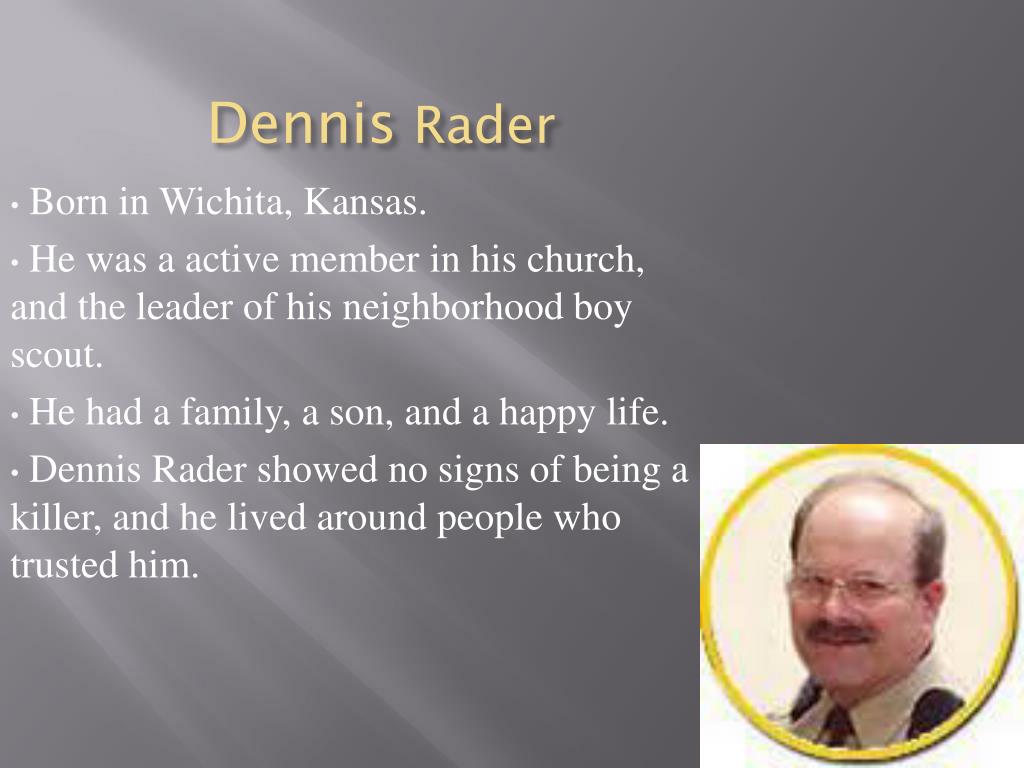 Dennis Rader

• Born in Wichita, Kansas.

• He was a active member in his church, and the leader of his neighborhood boy scout.

• He had a family, a son, and a happy life.

• Dennis Rader showed no signs of being a killer, and he lived around people who trusted him.